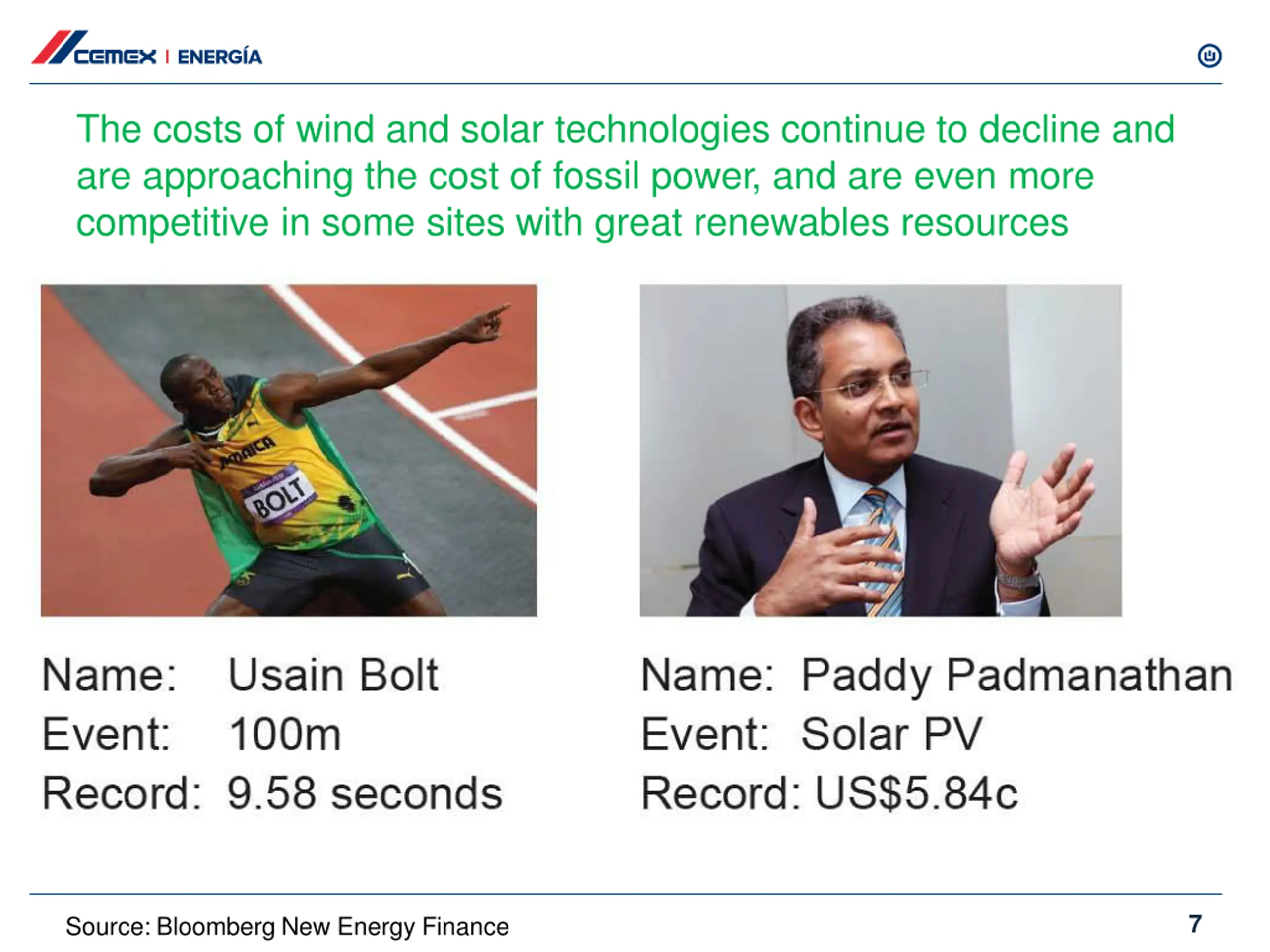 CEMEX | ENERGÍA

The costs of wind and solar technologies continue to decline and are approaching the cost of fossil power, and are even more competitive in some sites with great renewables resources

JAMAICA
BOLT

Name: Usain Bolt
Event: 100m
Record: 9.58 seconds

Name: Paddy Padmanathan
Event: Solar PV
Record: US$5.84c

Source: Bloomberg New Energy Finance

7